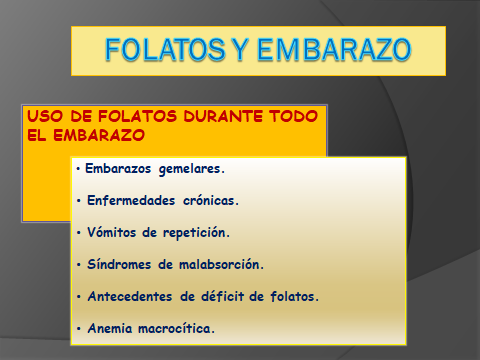 FOLATOS Y EMBARAZO

USO DE FOLATOS DURANTE TODO EL EMBARAZO

• Embarazos gemelares.

• Enfermedades crónicas.

• Vómitos de repetición.

• Síndromes de malabsorción.

• Antecedentes de déficit de folatos.

• Anemia macrocítica.